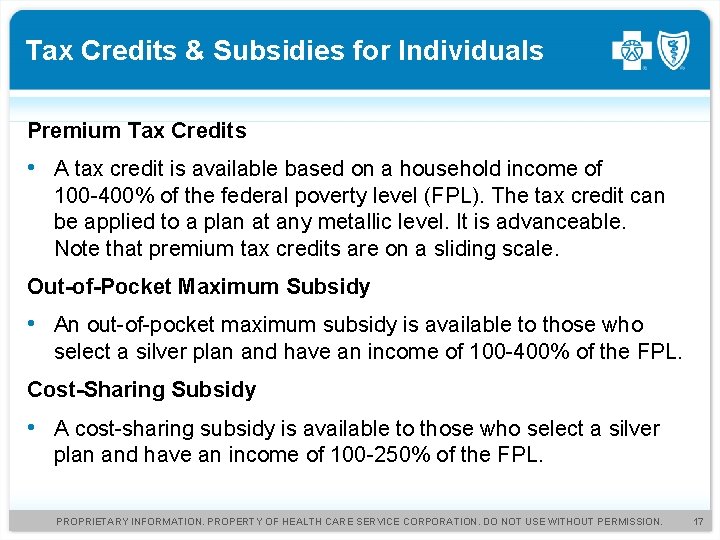 Tax Credits & Subsidies for Individuals

Premium Tax Credits

• A tax credit is available based on a household income of 100-400% of the federal poverty level (FPL). The tax credit can be applied to a plan at any metallic level. It is advanceable. Note that premium tax credits are on a sliding scale.

Out-of-Pocket Maximum Subsidy

• An out-of-pocket maximum subsidy is available to those who select a silver plan and have an income of 100-400% of the FPL.

Cost-Sharing Subsidy

• A cost-sharing subsidy is available to those who select a silver plan and have an income of 100-250% of the FPL.

PROPRIETARY INFORMATION. PROPERTY OF HEALTH CARE SERVICE CORPORATION. DO NOT USE WITHOUT PERMISSION. 17